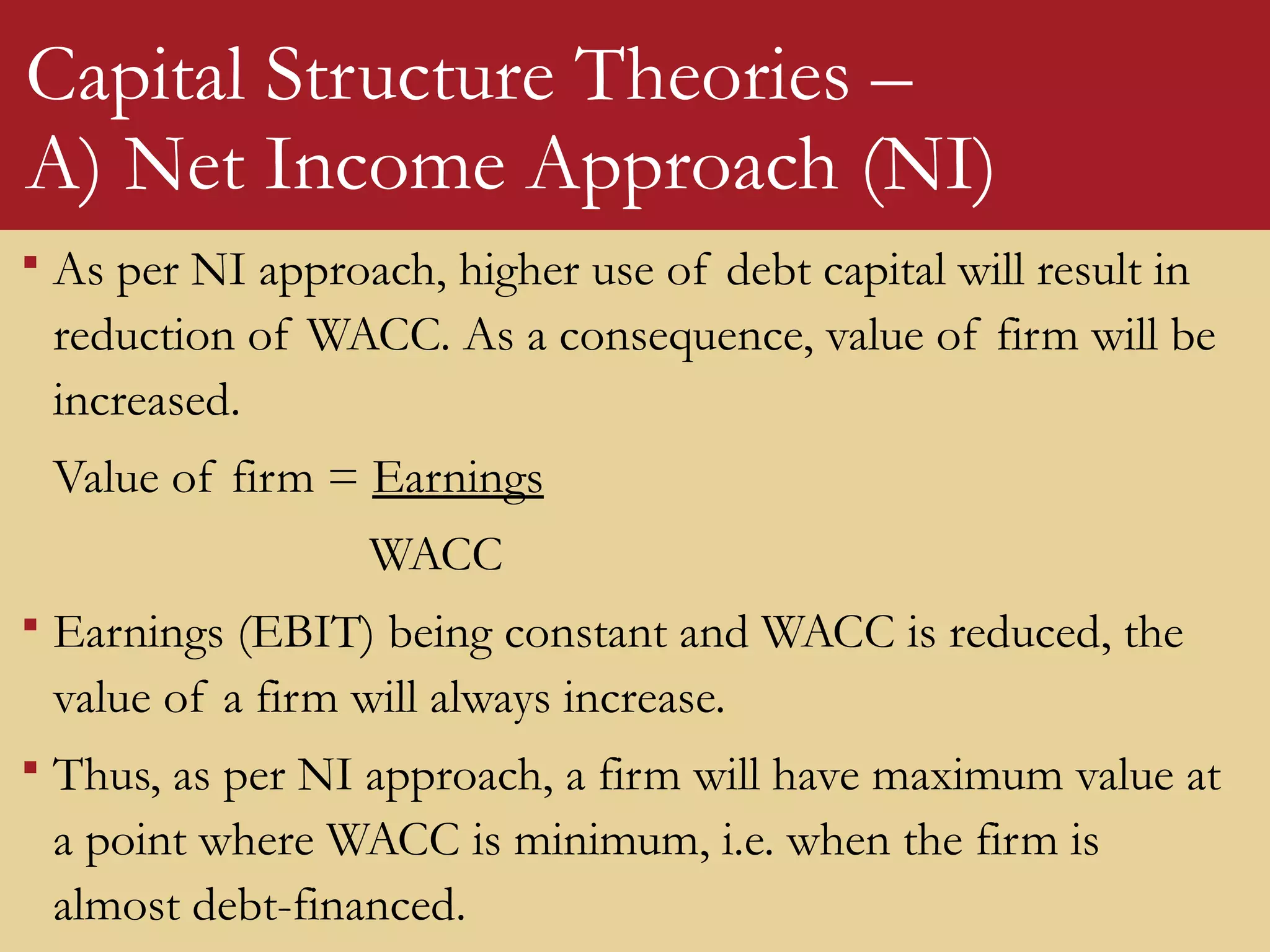 Capital Structure Theories – A) Net Income Approach (NI)

▪ As per NI approach, higher use of debt capital will result in reduction of WACC. As a consequence, value of firm will be increased.

Value of firm = $\frac{\text{Earnings}}{\text{WACC}}$

▪ Earnings (EBIT) being constant and WACC is reduced, the value of a firm will always increase.

▪ Thus, as per NI approach, a firm will have maximum value at a point where WACC is minimum, i.e. when the firm is almost debt-financed.